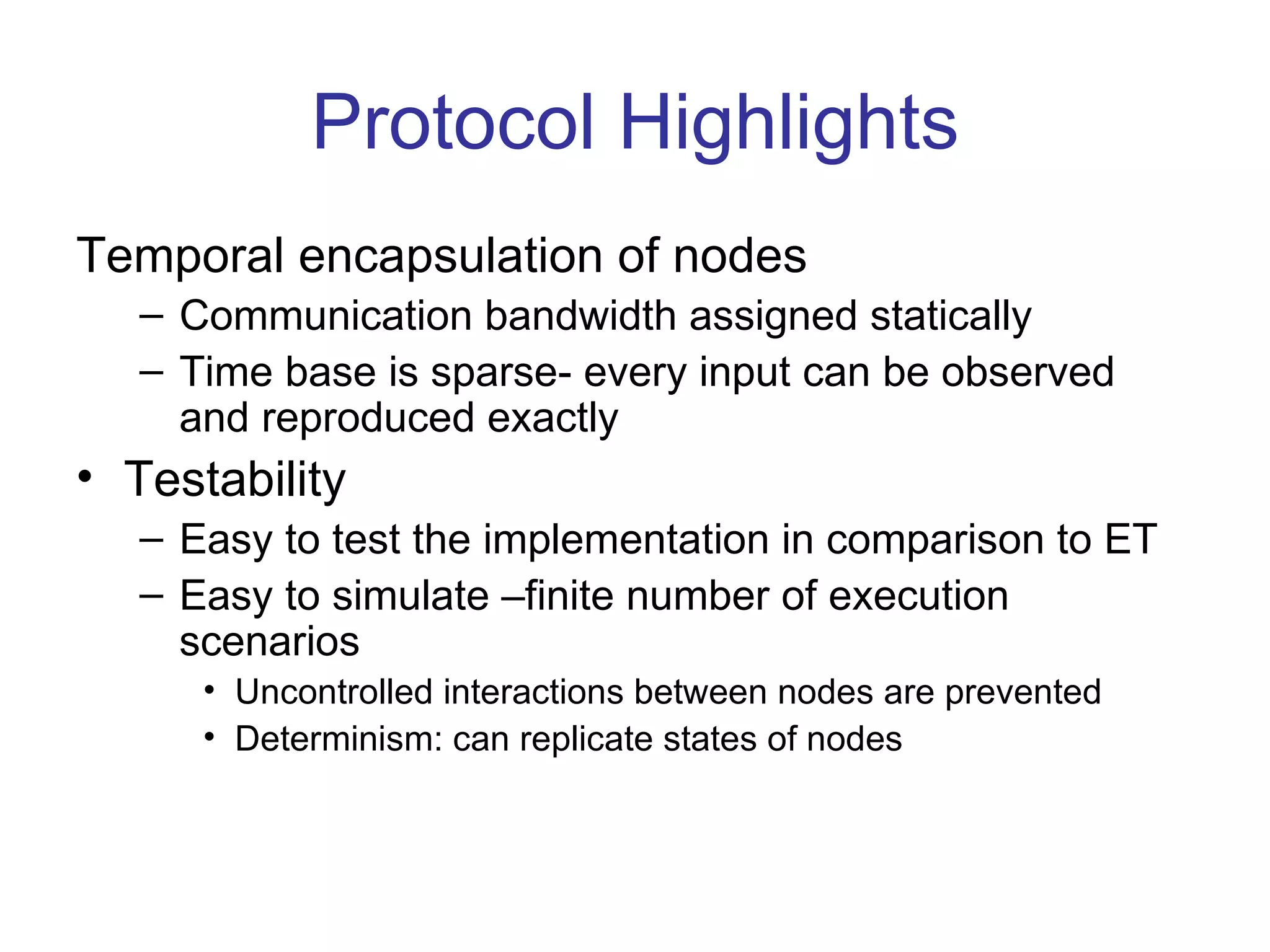 Protocol Highlights

Temporal encapsulation of nodes

– Communication bandwidth assigned statically

– Time base is sparse- every input can be observed and reproduced exactly

• Testability

– Easy to test the implementation in comparison to ET

– Easy to simulate –finite number of execution scenarios

• Uncontrolled interactions between nodes are prevented

• Determinism: can replicate states of nodes